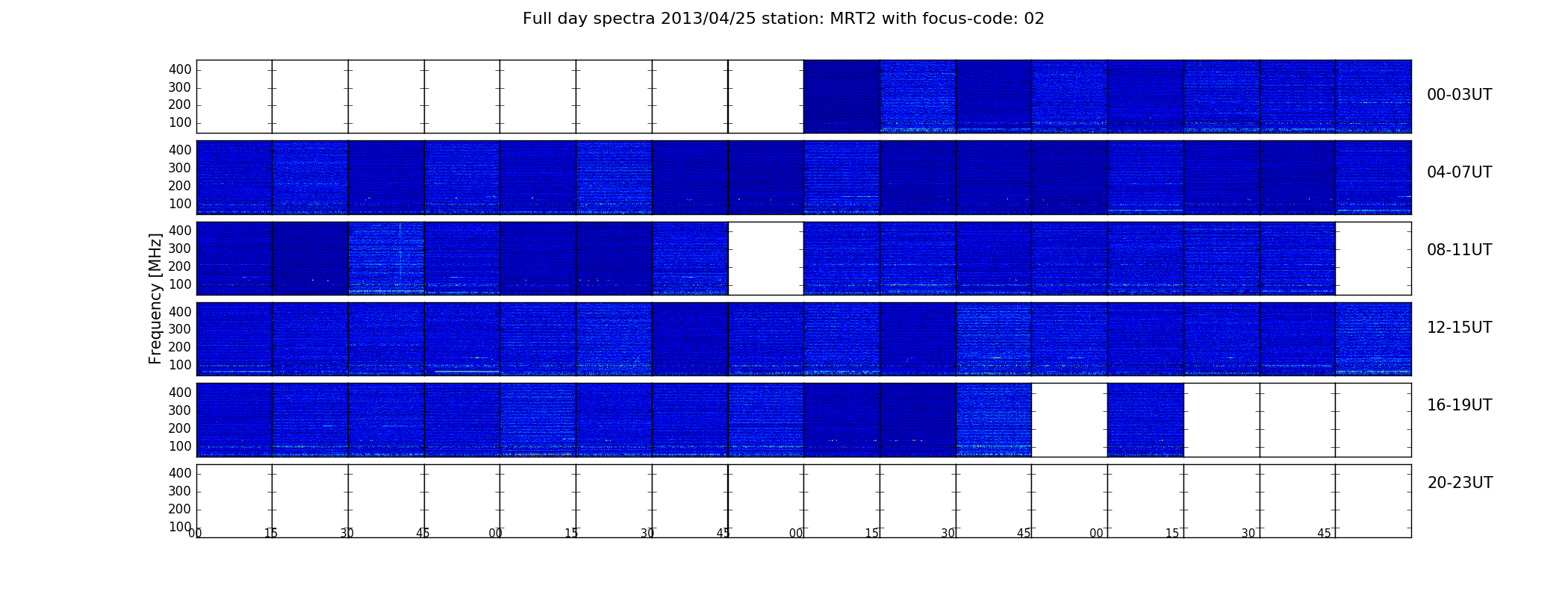 Full day spectra 2013/04/25 station: MRT2 with focus-code: 02

Frequency [MHz]

400
300
200
100

00-03UT

400
300
200
100

04-07UT

400
300
200
100

08-11UT

400
300
200
100

12-15UT

400
300
200
100

16-19UT

400
300
200
100

20-23UT

00 15 30 45 00 15 30 45 00 15 30 45 00 15 30 45